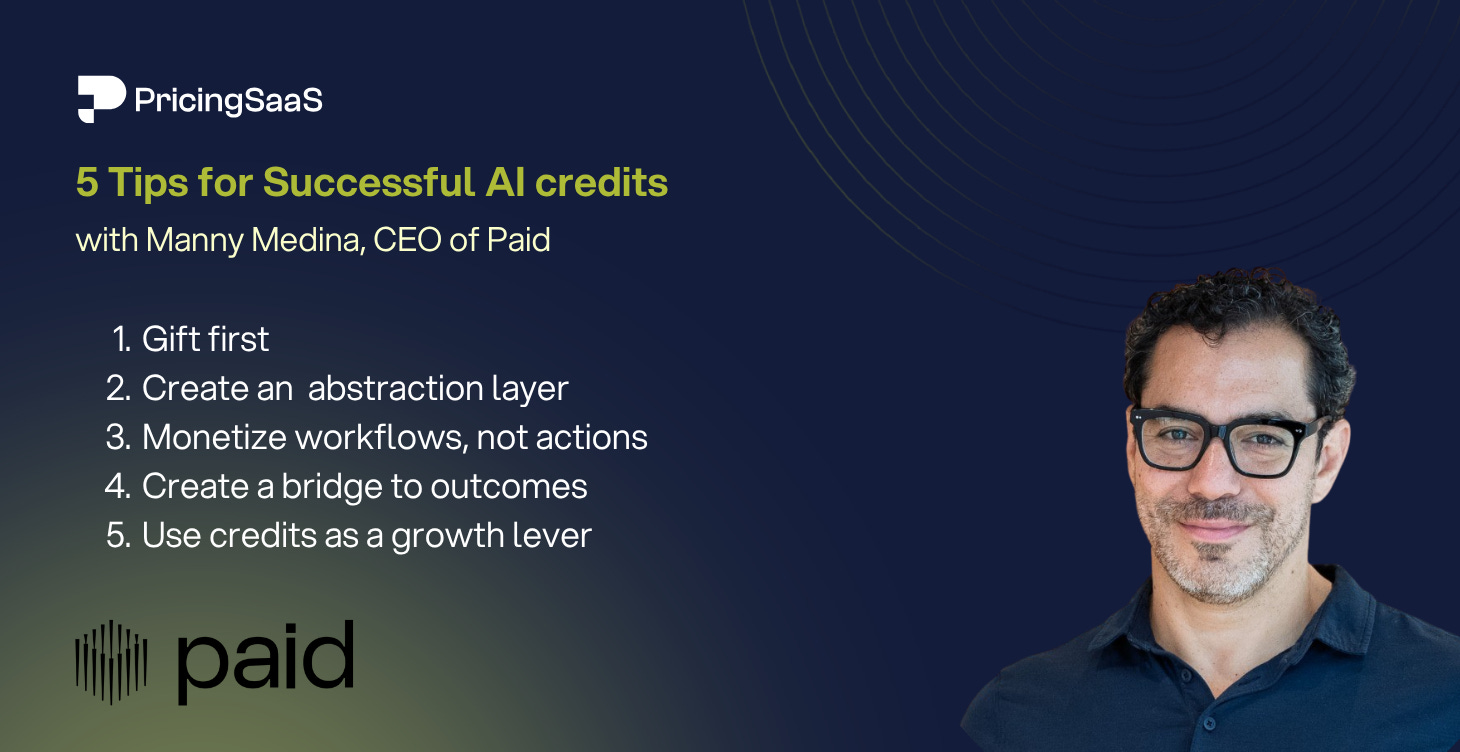 PricingSaaS

5 Tips for Successful AI credits
with Manny Medina, CEO of Paid

1. Gift first
2. Create an abstraction layer
3. Monetize workflows, not actions
4. Create a bridge to outcomes
5. Use credits as a growth lever

paid